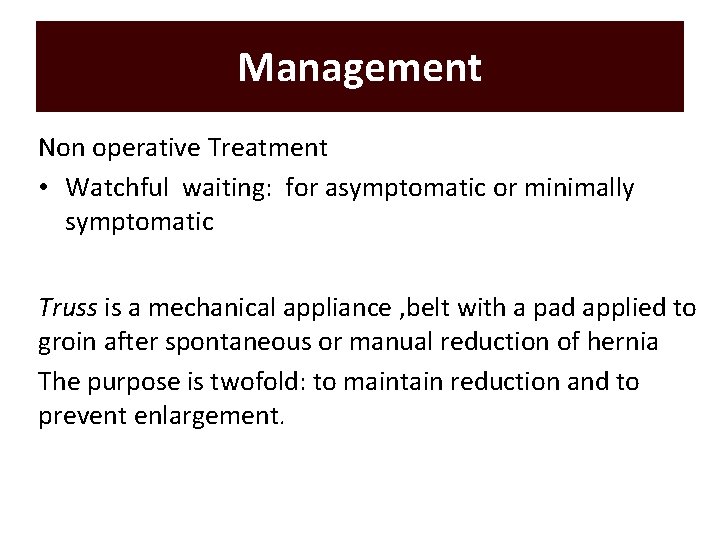 Management

Non operative Treatment

• Watchful waiting: for asymptomatic or minimally symptomatic

Truss is a mechanical appliance ,belt with a pad applied to groin after spontaneous or manual reduction of hernia

The purpose is twofold: to maintain reduction and to prevent enlargement.